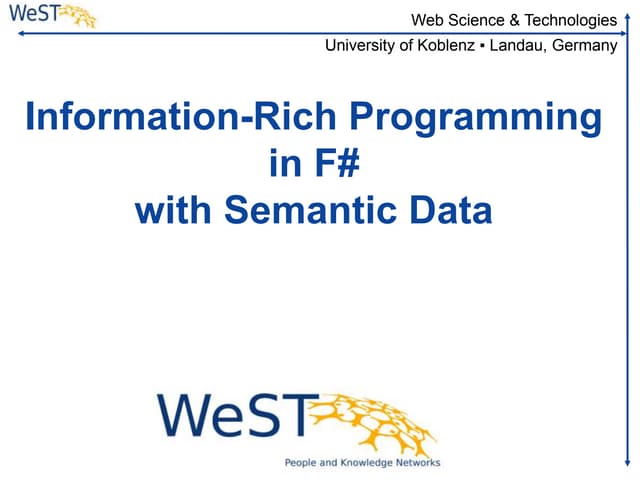 WeST

Web Science & Technologies

University of Koblenz ▪ Landau, Germany

Information-Rich Programming in F# with Semantic Data

WeST

People and Knowledge Networks